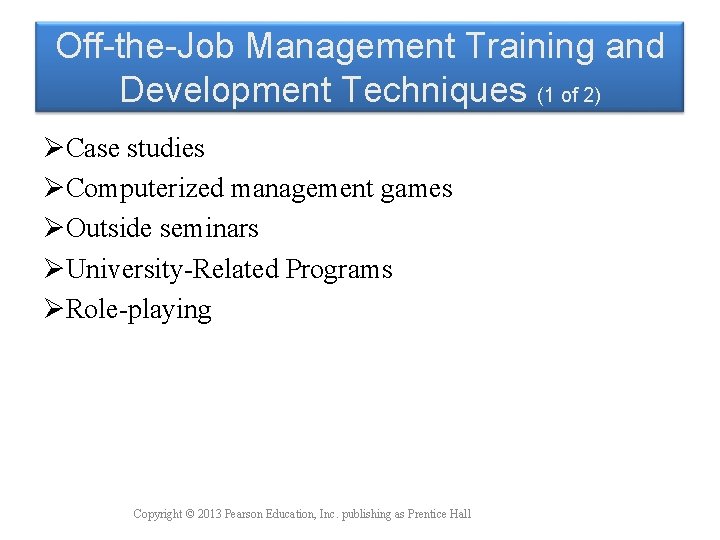 Off-the-Job Management Training and Development Techniques (1 of 2)

➢Case studies
➢Computerized management games
➢Outside seminars
➢University-Related Programs
➢Role-playing

Copyright © 2013 Pearson Education, Inc. publishing as Prentice Hall